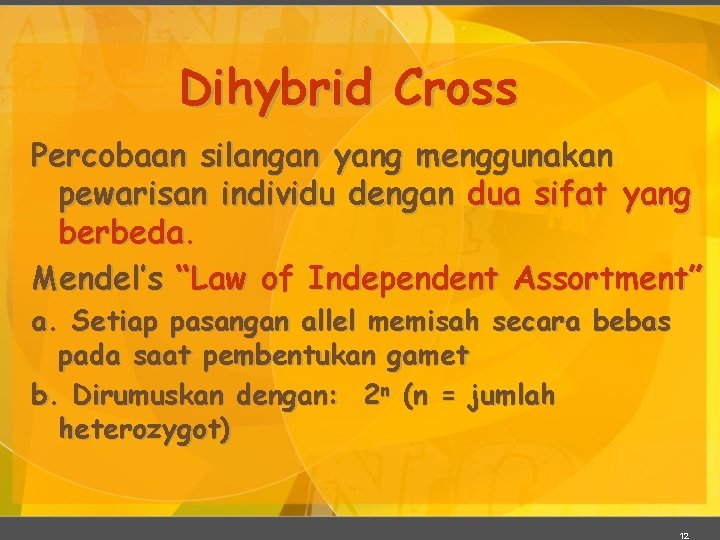 Dihybrid Cross

Percobaan silangan yang menggunakan pewarisan individu dengan dua sifat yang berbeda.

Mendel's "Law of Independent Assortment"

a. Setiap pasangan allel memisah secara bebas pada saat pembentukan gamet

b. Dirumuskan dengan: $2^n$ (n = jumlah heterozygot)

12